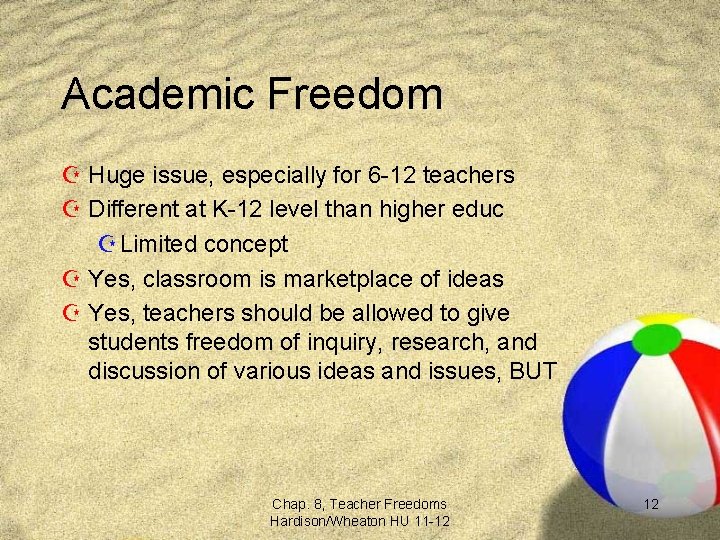 Academic Freedom

Huge issue, especially for 6-12 teachers

Different at K-12 level than higher educ

Limited concept

Yes, classroom is marketplace of ideas

Yes, teachers should be allowed to give students freedom of inquiry, research, and discussion of various ideas and issues, BUT

Chap. 8, Teacher Freedoms
Hardison/Wheaton HU 11-12

12